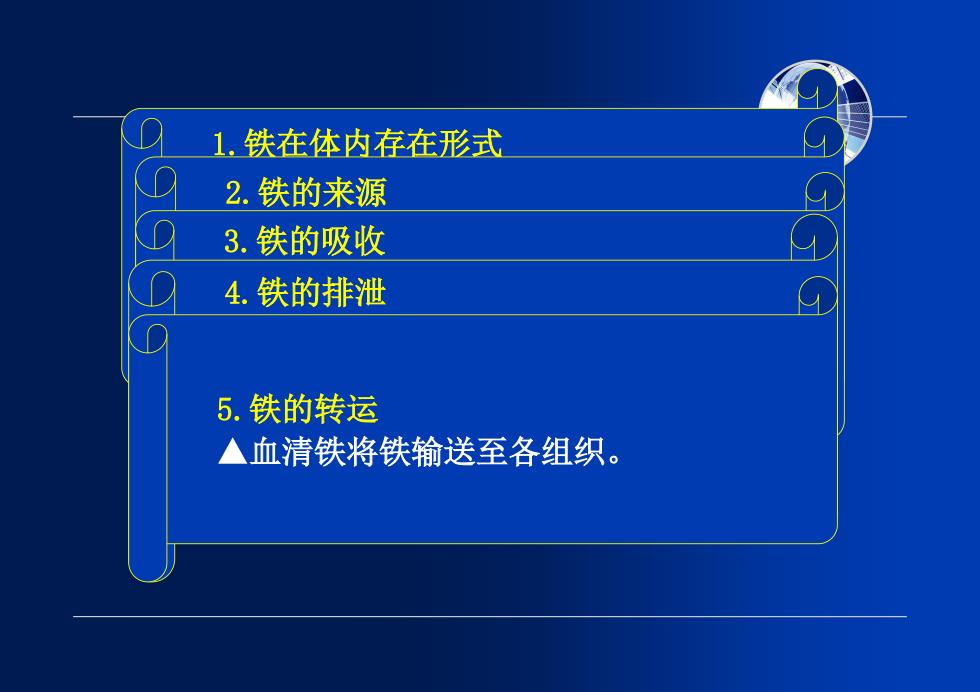 1.铁在体内存在形式

2.铁的来源

3.铁的吸收

4.铁的排泄

5.铁的转运

▲血清铁将铁输送至各组织。